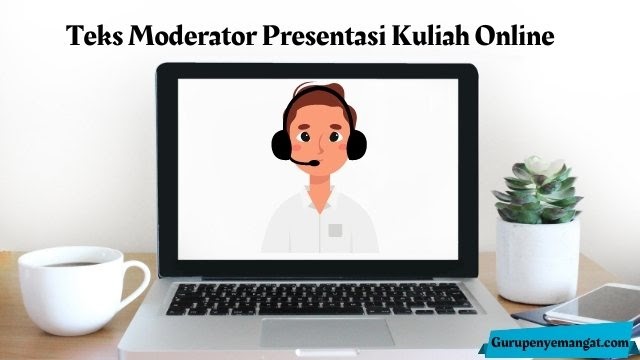 Teks Moderator Presentasi Kuliah Online

Gurupenyemangat.com